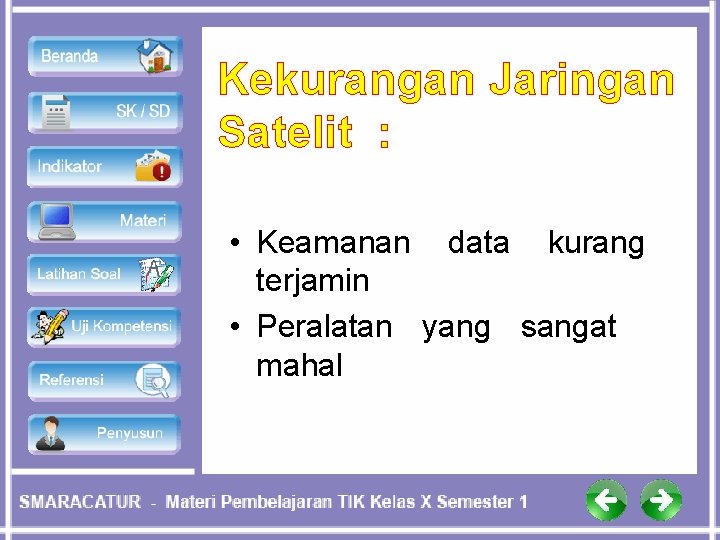 Beranda

SK / SD

Indikator

Materi

Latihan Soal

Uji Kompetensi

Referensi

Penyusun

Kekurangan Jaringan Satelit :

• Keamanan data kurang terjamin

• Peralatan yang sangat mahal

SMARACATUR - Materi Pembelajaran TIK Kelas X Semester 1